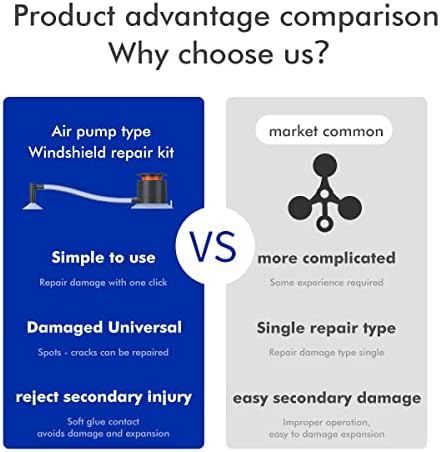 Product advantage comparison
Why choose us?

Air pump type
Windshield repair kit

Simple to use
Repair damage with one click

Damaged Universal
Spots - cracks can be repaired

reject secondary injury
Soft glue contact
avoids damage and expansion

VS

market common

more complicated
Some experience required

Single repair type
Repair damage type single

easy secondary damage
Improper operation,
easy to damage expansion